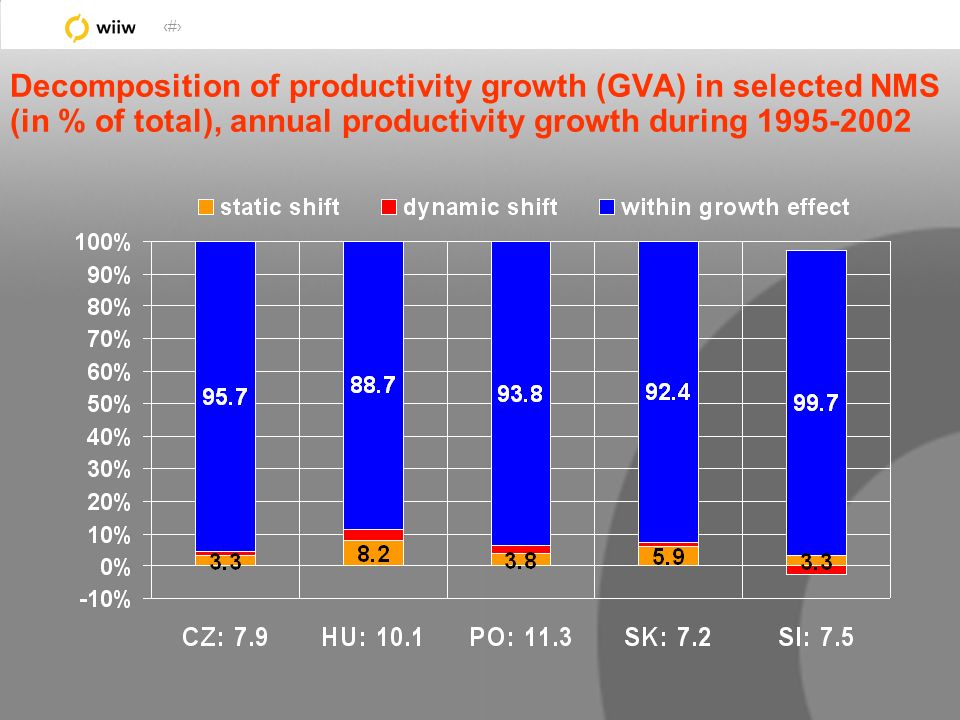 wiiw ‹#›

Decomposition of productivity growth (GVA) in selected NMS (in % of total), annual productivity growth during 1995-2002

static shift dynamic shift within growth effect

100%
90%
80%
70%
60%
50%
40%
30%
20%
10%
0%
-10%

95.7
3.3
88.7
8.2
93.8
3.8
92.4
5.9
99.7
3.3

CZ: 7.9 HU: 10.1 PO: 11.3 SK: 7.2 SI: 7.5